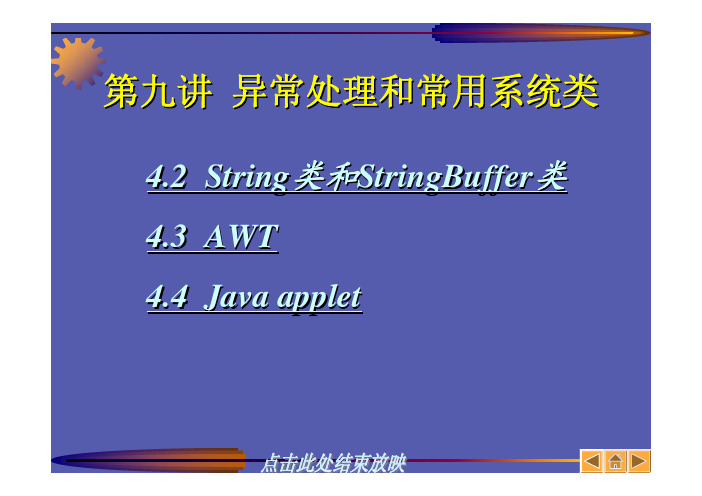 第九讲 异常处理和常用系统类

4.2 String类和StringBuffer类

4.3 AWT

4.4 Java applet

点击此处结束放映